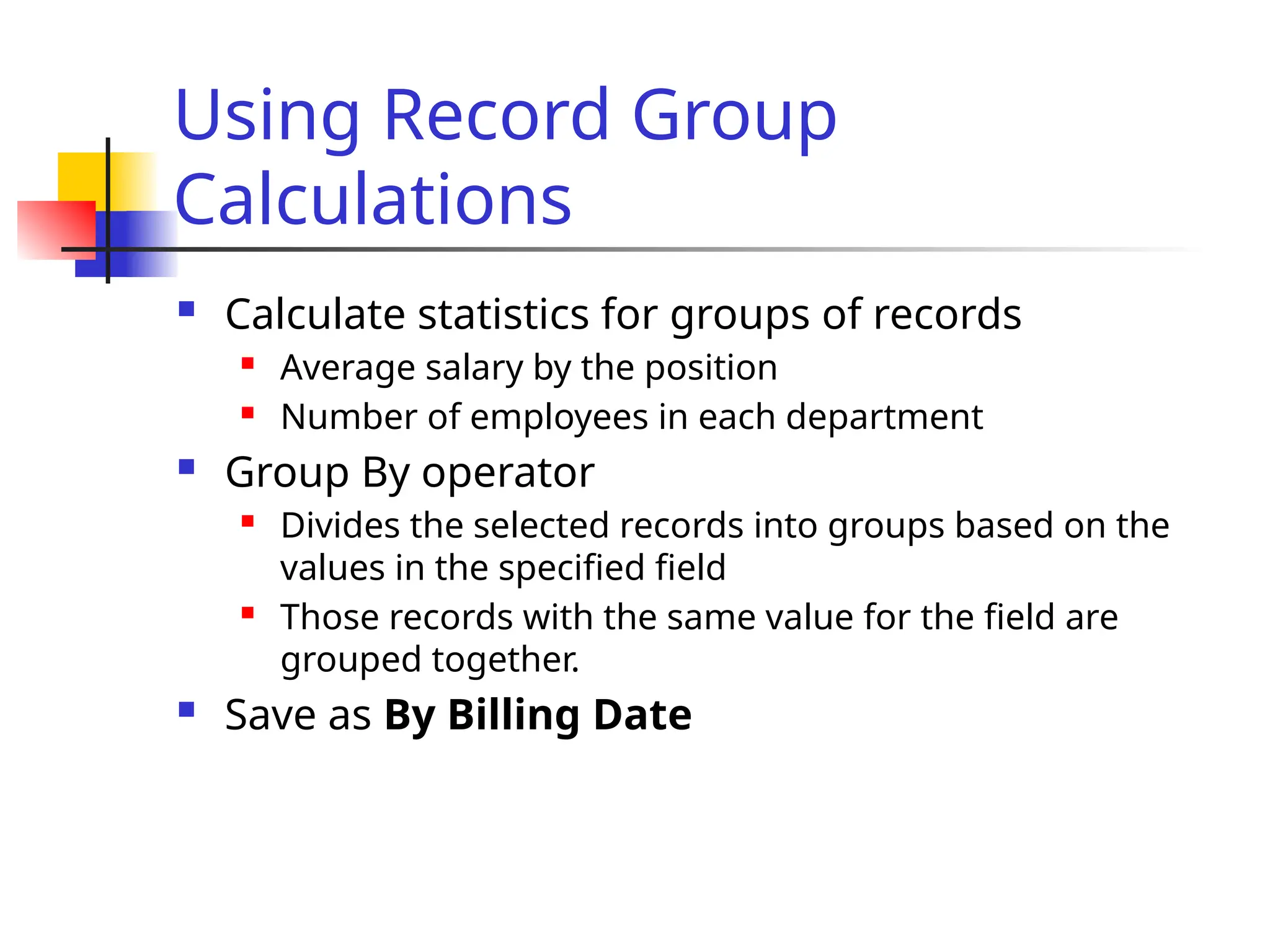 Using Record Group Calculations

- Calculate statistics for groups of records
  - Average salary by the position
  - Number of employees in each department
- Group By operator
  - Divides the selected records into groups based on the values in the specified field
  - Those records with the same value for the field are grouped together.
- Save as **By Billing Date**